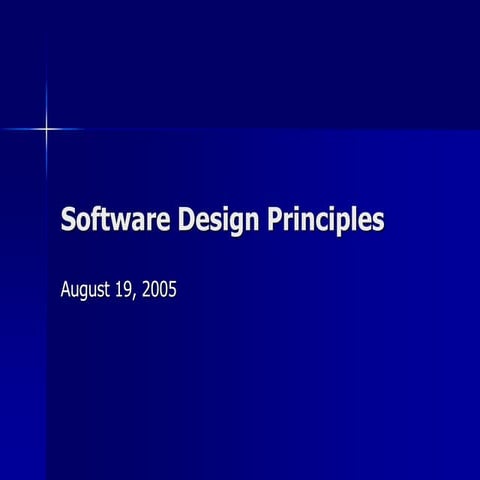 Software Design Principles

August 19, 2005